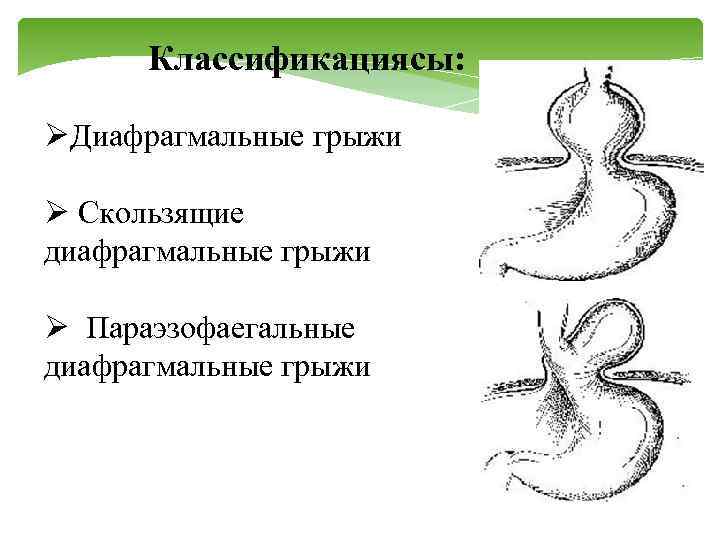 Классификациясы:

➢Диафрагмальные грыжи

➢ Скользящие диафрагмальные грыжи

➢ Параэзофаегальные диафрагмальные грыжи